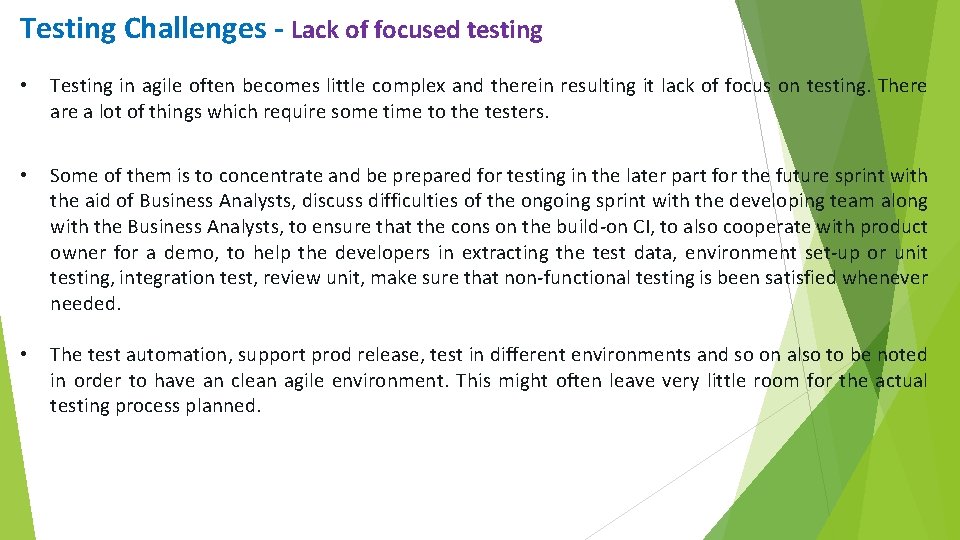 Testing Challenges - Lack of focused testing

• Testing in agile often becomes little complex and therein resulting it lack of focus on testing. There are a lot of things which require some time to the testers.

• Some of them is to concentrate and be prepared for testing in the later part for the future sprint with the aid of Business Analysts, discuss difficulties of the ongoing sprint with the developing team along with the Business Analysts, to ensure that the cons on the build-on CI, to also cooperate with product owner for a demo, to help the developers in extracting the test data, environment set-up or unit testing, integration test, review unit, make sure that non-functional testing is been satisfied whenever needed.

• The test automation, support prod release, test in different environments and so on also to be noted in order to have an clean agile environment. This might often leave very little room for the actual testing process planned.